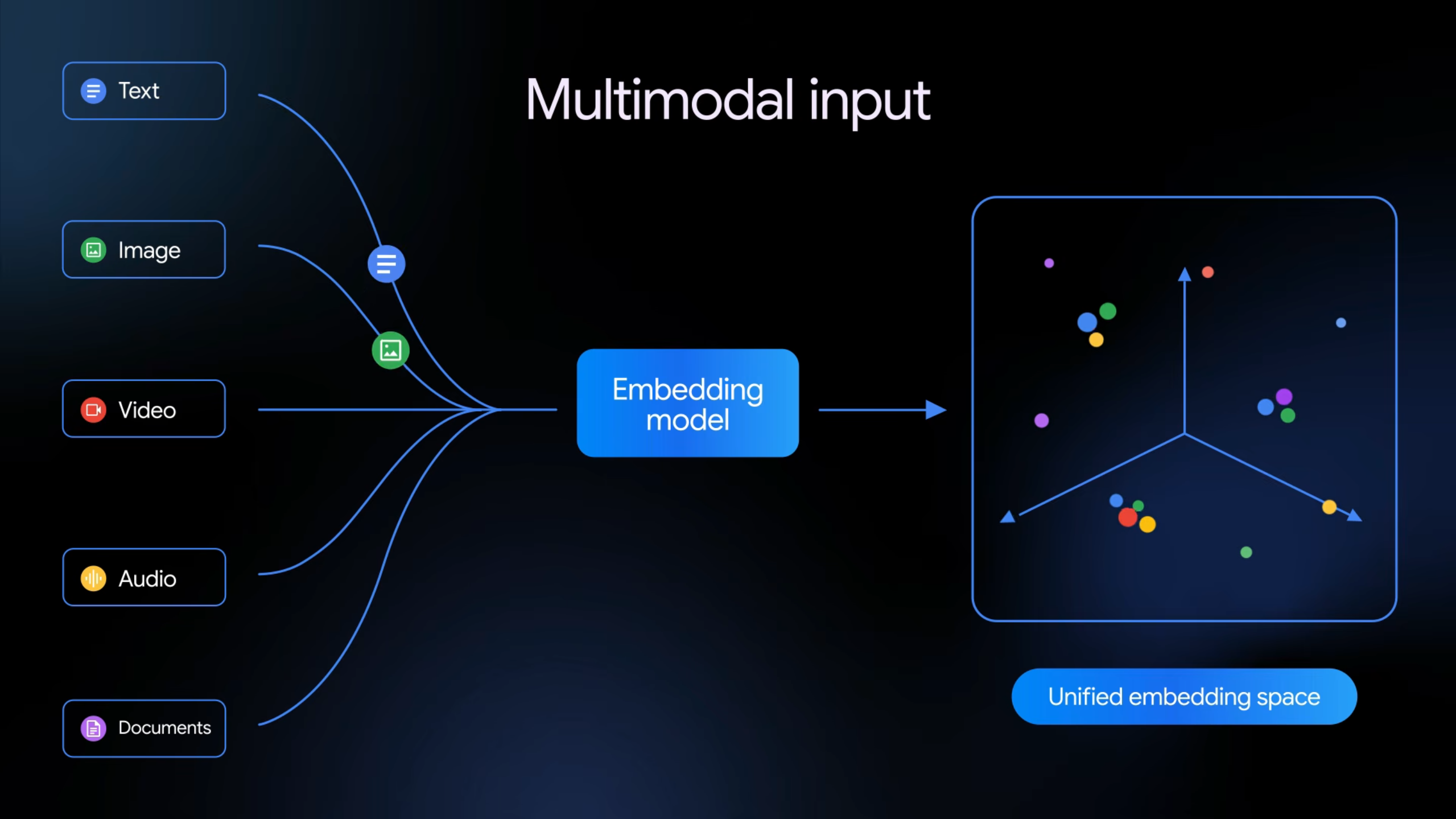 Multimodal input

Text

Image

Video

Audio

Documents

Embedding model

Unified embedding space